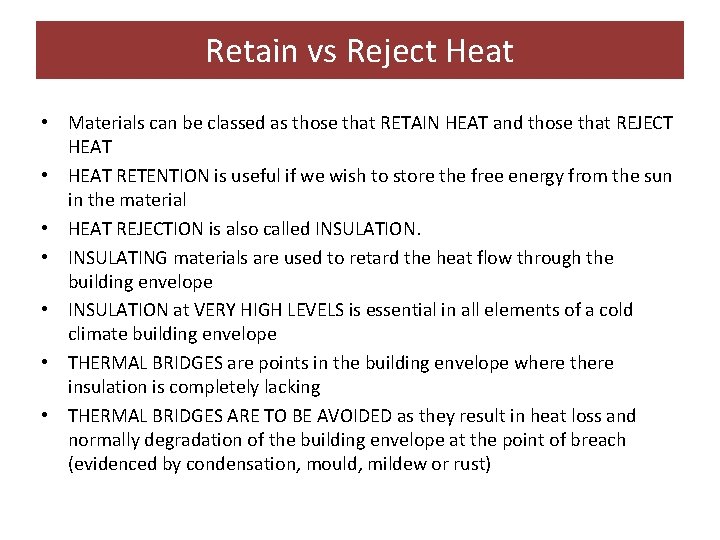 Retain vs Reject Heat

• Materials can be classed as those that RETAIN HEAT and those that REJECT HEAT
• HEAT RETENTION is useful if we wish to store the free energy from the sun in the material
• HEAT REJECTION is also called INSULATION.
• INSULATING materials are used to retard the heat flow through the building envelope
• INSULATION at VERY HIGH LEVELS is essential in all elements of a cold climate building envelope
• THERMAL BRIDGES are points in the building envelope where there insulation is completely lacking
• THERMAL BRIDGES ARE TO BE AVOIDED as they result in heat loss and normally degradation of the building envelope at the point of breach (evidenced by condensation, mould, mildew or rust)